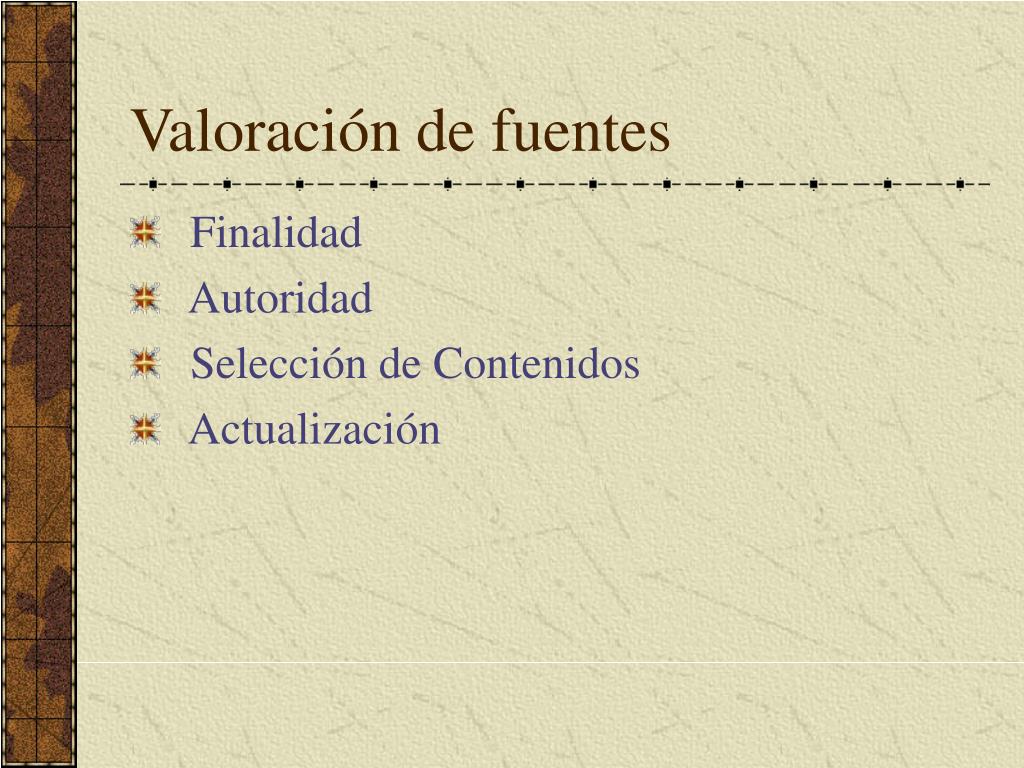 Valoración de fuentes

Finalidad
Autoridad
Selección de Contenidos
Actualización